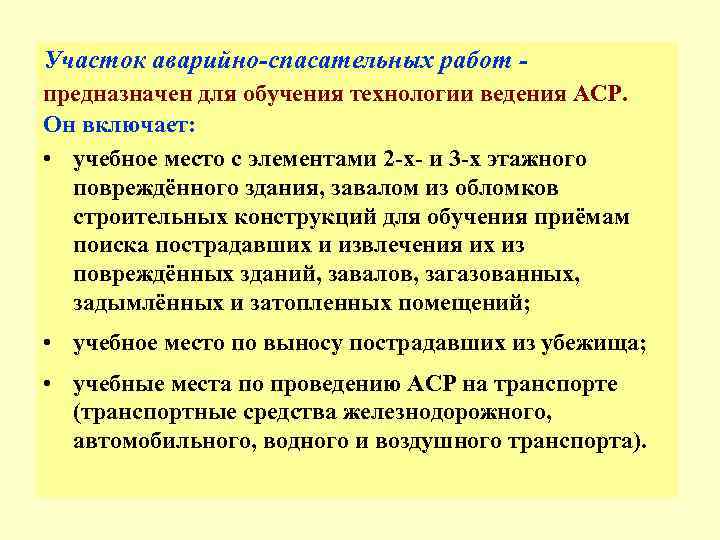 Участок аварийно-спасательных работ - предназначен для обучения технологии ведения АСР. Он включает:

• учебное место с элементами 2-х- и 3-х этажного повреждённого здания, завалом из обломков строительных конструкций для обучения приёмам поиска пострадавших и извлечения их из повреждённых зданий, завалов, загазованных, задымлённых и затопленных помещений;

• учебное место по выносу пострадавших из убежища;

• учебные места по проведению АСР на транспорте (транспортные средства железнодорожного, автомобильного, водного и воздушного транспорта).